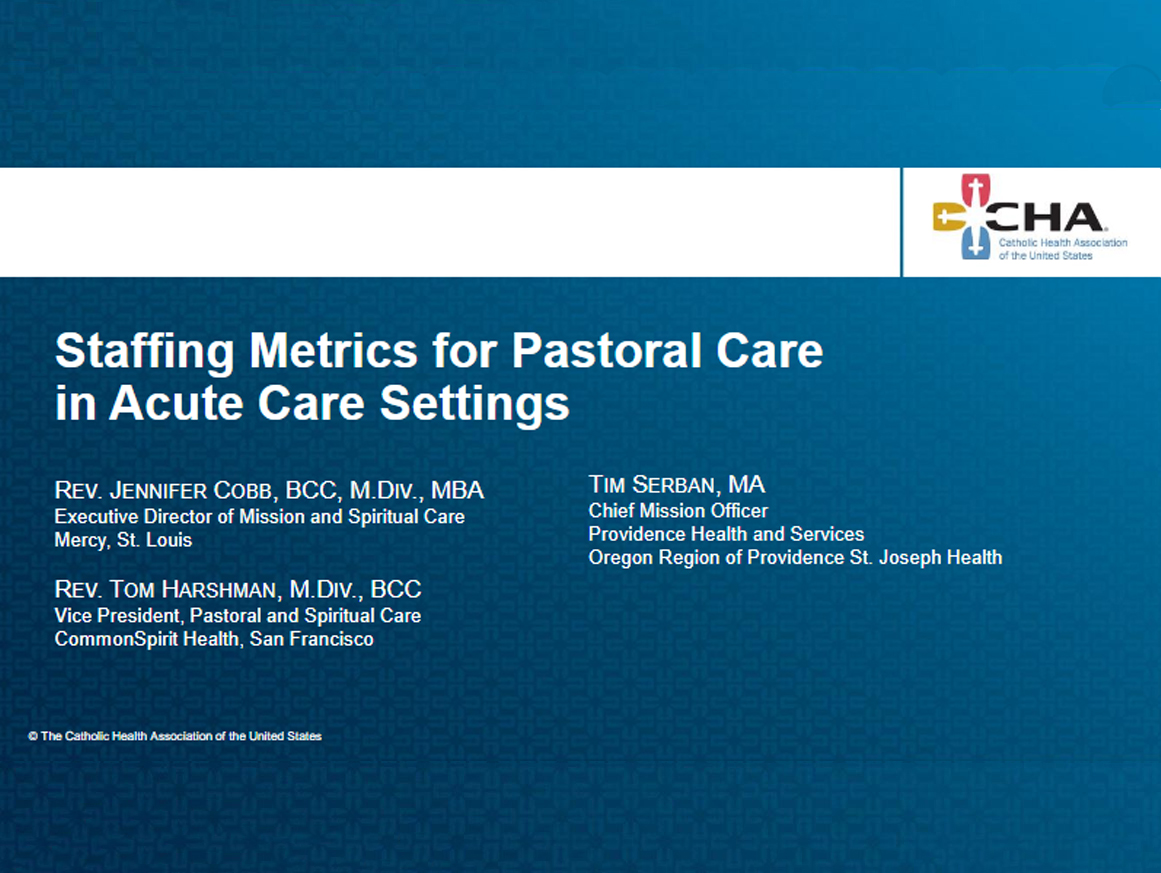 CHA
Catholic Health Association of the United States

Staffing Metrics for Pastoral Care in Acute Care Settings

REV. JENNIFER COBB, BCC, M.DIV., MBA
Executive Director of Mission and Spiritual Care
Mercy, St. Louis

REV. TOM HARSHMAN, M.DIV., BCC
Vice President, Pastoral and Spiritual Care
CommonSpirit Health, San Francisco

TIM SERBAN, MA
Chief Mission Officer
Providence Health and Services
Oregon Region of Providence St. Joseph Health

© The Catholic Health Association of the United States